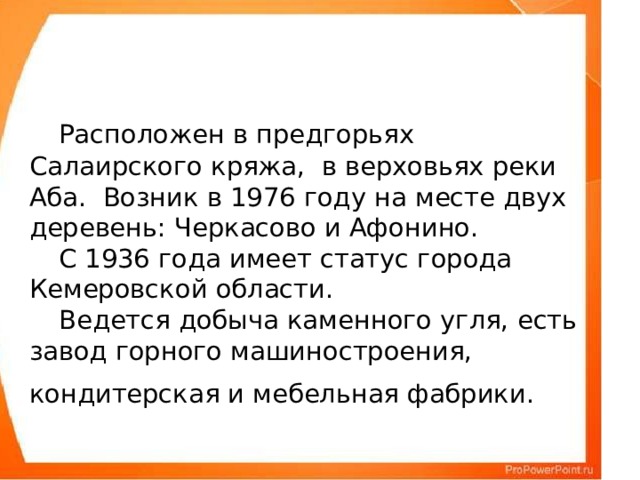 Расположен в предгорьях Салаирского кряжа, в верховьях реки Аба. Возник в 1976 году на месте двух деревень: Черкасово и Афонино.

С 1936 года имеет статус города Кемеровской области.

Ведется добыча каменного угля, есть завод горного машиностроения, кондитерская и мебельная фабрики.

ProPowerPoint.ru